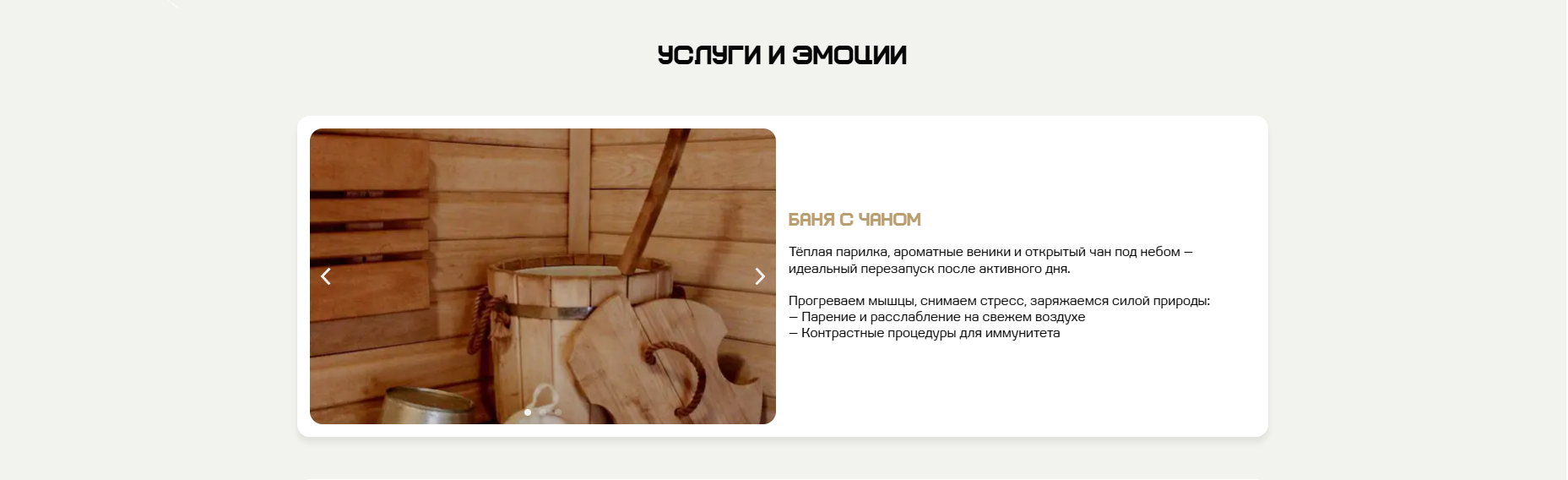 УСЛУГИ И ЭМОЦИИ

БАНЯ С ЧАНОМ

Тёплая парилка, ароматные веники и открытый чан под небом — идеальный перезапуск после активного дня.

Прогреваем мышцы, снимаем стресс, заряжаемся силой природы:
— Парение и расслабление на свежем воздухе
— Контрастные процедуры для иммунитета